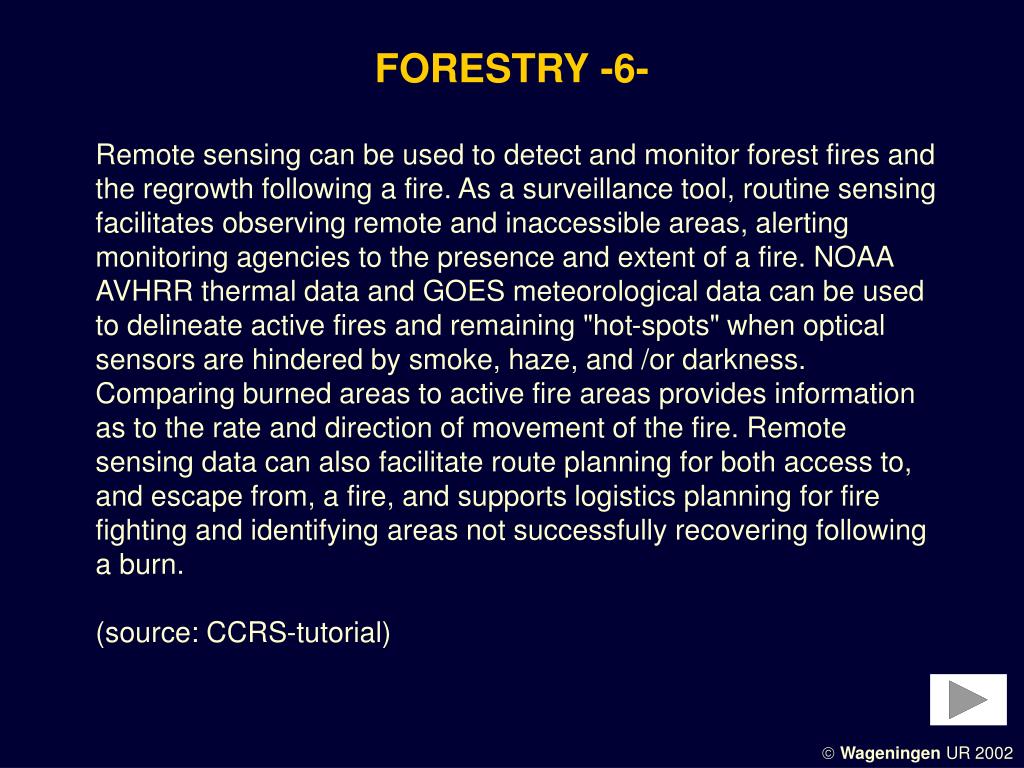 FORESTRY -6-

Remote sensing can be used to detect and monitor forest fires and the regrowth following a fire. As a surveillance tool, routine sensing facilitates observing remote and inaccessible areas, alerting monitoring agencies to the presence and extent of a fire. NOAA AVHRR thermal data and GOES meteorological data can be used to delineate active fires and remaining "hot-spots" when optical sensors are hindered by smoke, haze, and /or darkness. Comparing burned areas to active fire areas provides information as to the rate and direction of movement of the fire. Remote sensing data can also facilitate route planning for both access to, and escape from, a fire, and supports logistics planning for fire fighting and identifying areas not successfully recovering following a burn.

(source: CCRS-tutorial)

© Wageningen UR 2002